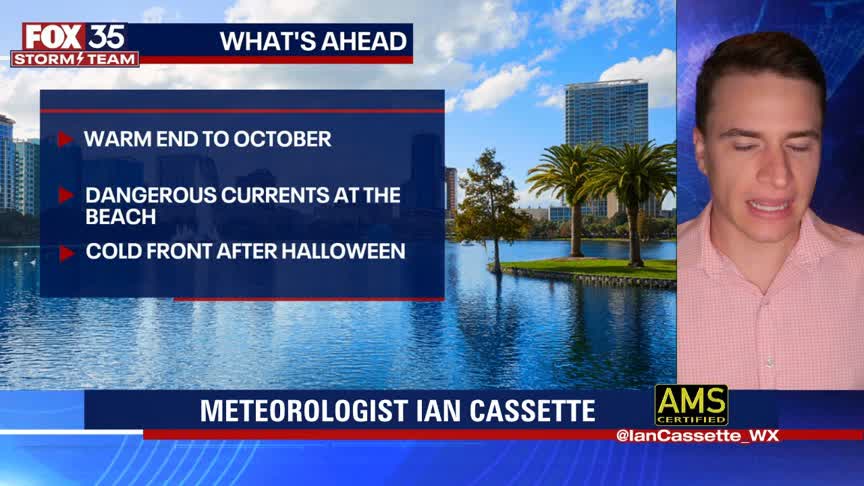 FOX 35
STORM TEAM
WHAT'S AHEAD

WARM END TO OCTOBER

DANGEROUS CURRENTS AT THE BEACH

COLD FRONT AFTER HALLOWEEN

METEOROLOGIST IAN CASSETTE
AMS CERTIFIED
@IanCassette_WX